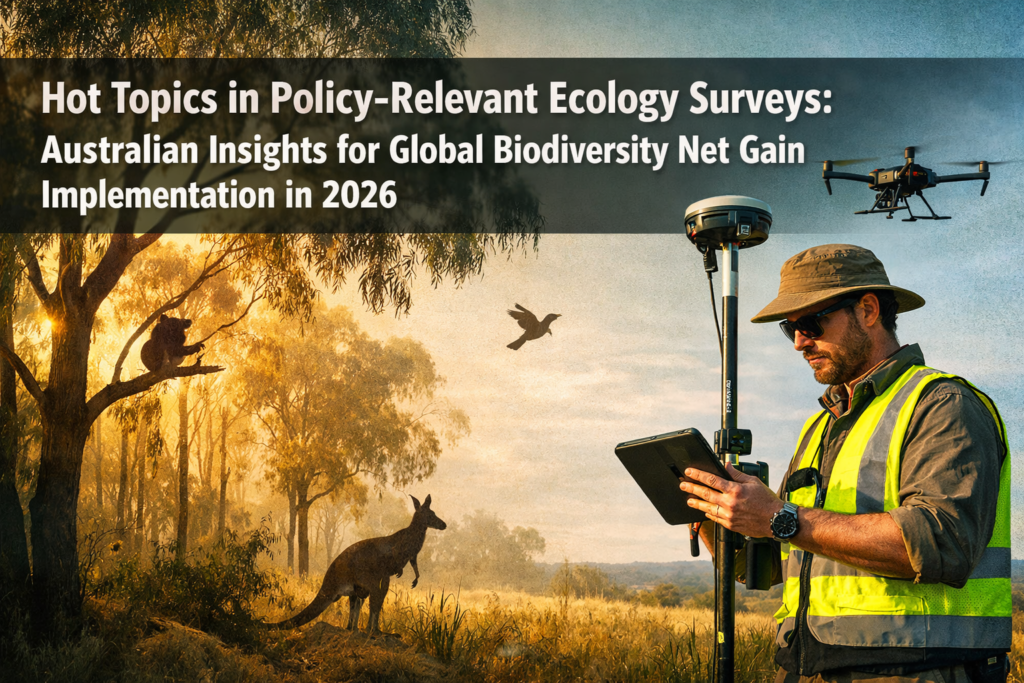 Hot Topics in Policy-Relevant Ecology Surveys:
Australian Insights for Global Biodiversity Net Gain Implementation in 2026